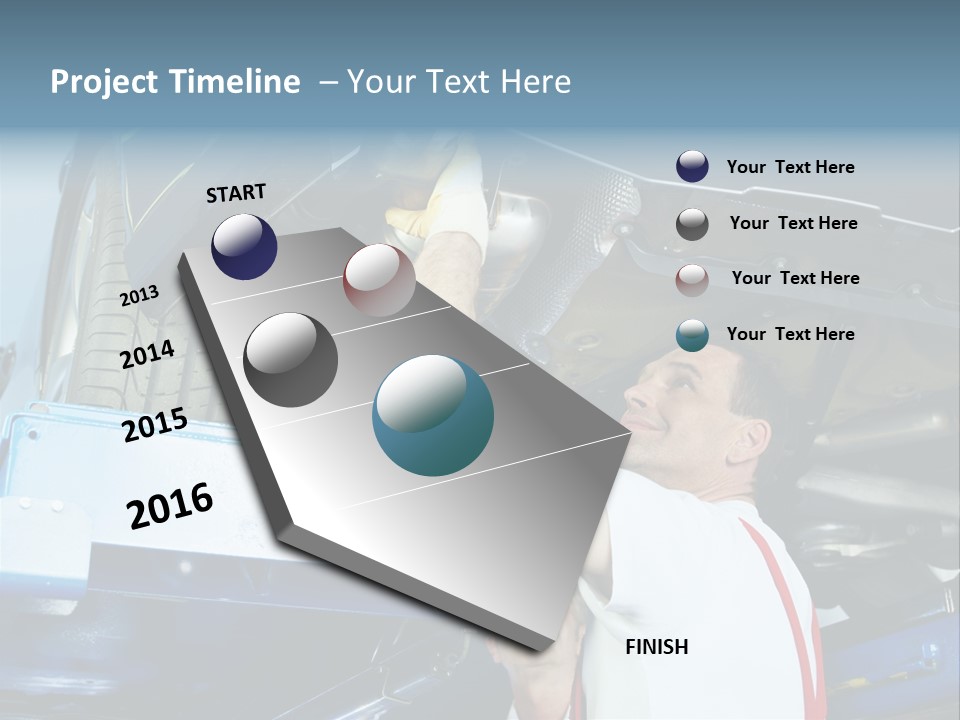 Project Timeline – Your Text Here

START

2013

2014

2015

2016

FINISH

Your Text Here

Your Text Here

Your Text Here

Your Text Here